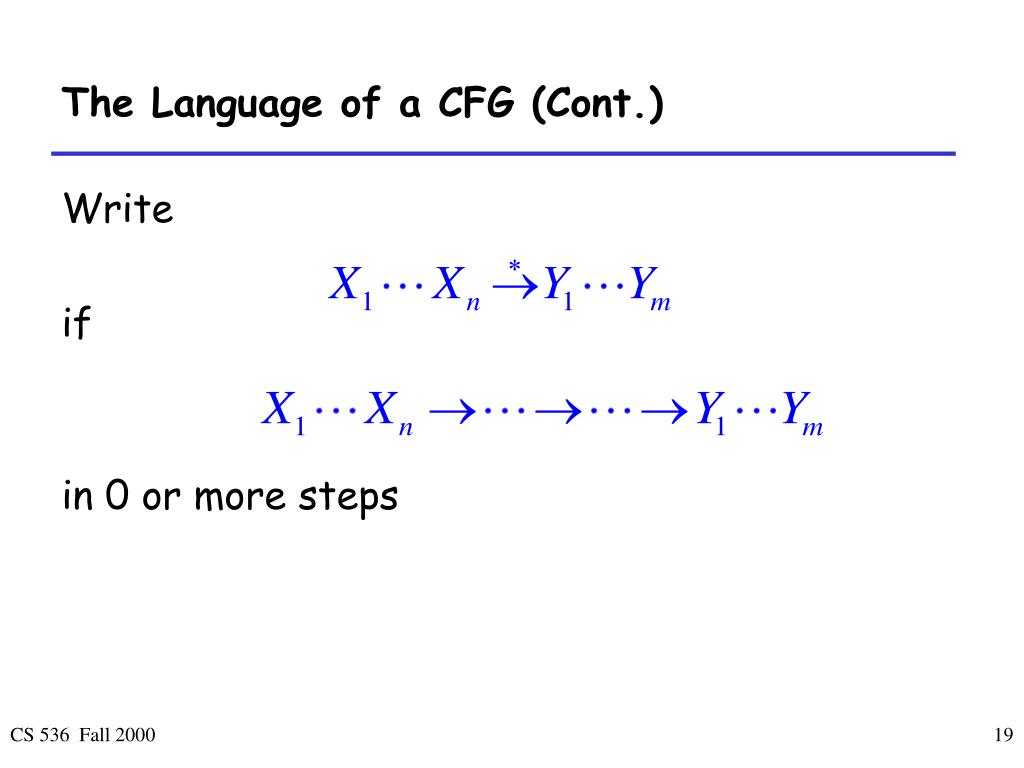 The Language of a CFG (Cont.)

Write

$X_1 \cdots X_n \overset{*}{\rightarrow} Y_1 \cdots Y_m$

if

$X_1 \cdots X_n \rightarrow \cdots \rightarrow \cdots \rightarrow Y_1 \cdots Y_m$

in 0 or more steps

CS 536 Fall 2000

19